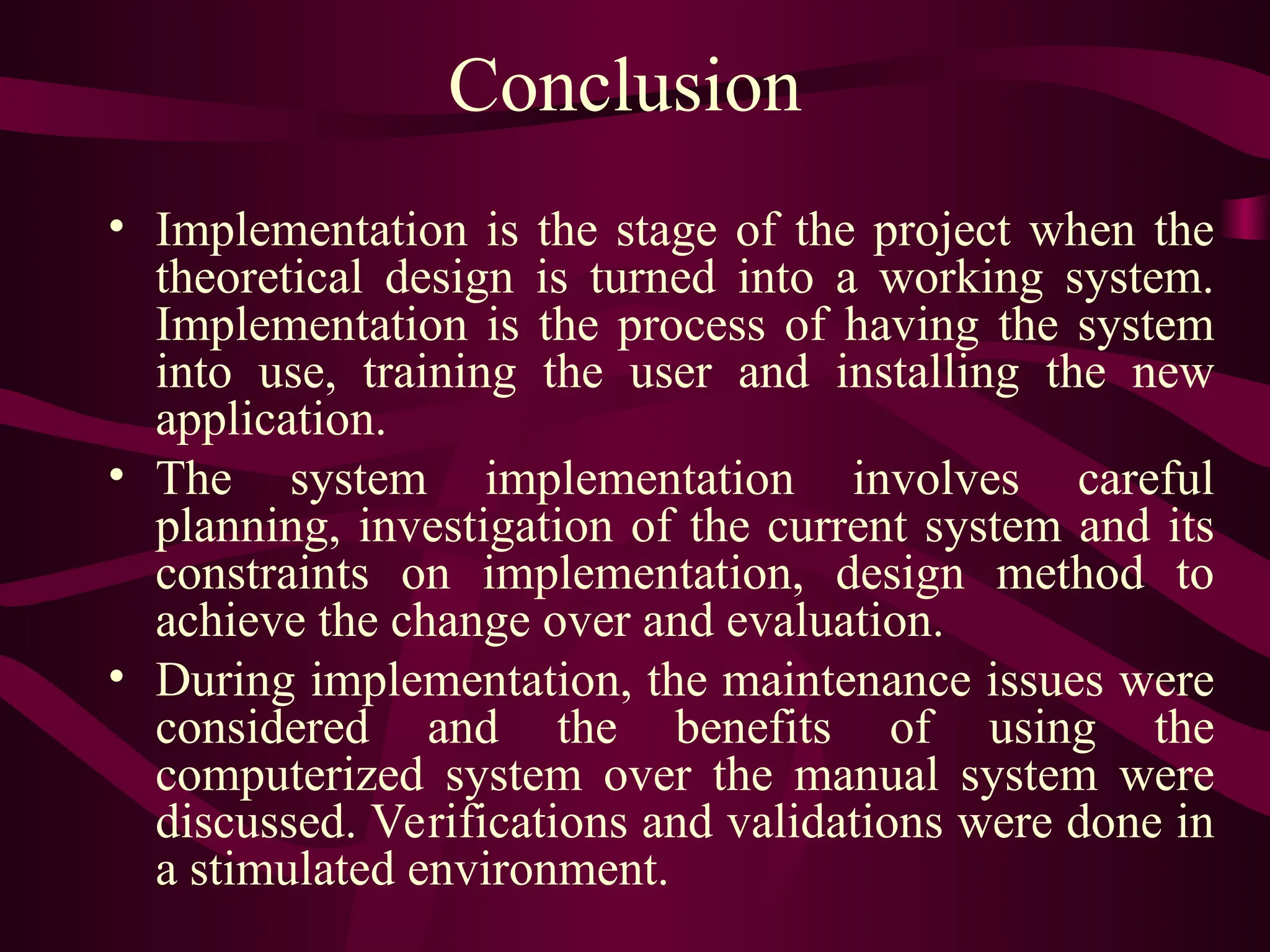 Conclusion

• Implementation is the stage of the project when the theoretical design is turned into a working system. Implementation is the process of having the system into use, training the user and installing the new application.
• The system implementation involves careful planning, investigation of the current system and its constraints on implementation, design method to achieve the change over and evaluation.
• During implementation, the maintenance issues were considered and the benefits of using the computerized system over the manual system were discussed. Verifications and validations were done in a stimulated environment.